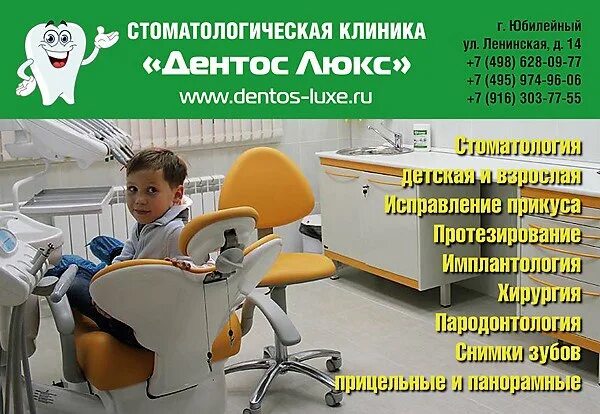 СТОМАТОЛОГИЧЕСКАЯ КЛИНИКА
«Дентос Люкс»
www.dentos-luxe.ru

г. Юбилейный
ул. Ленинская, д. 14
+7 (498) 628-09-77
+7 (495) 974-96-06
+7 (916) 303-77-55

Стоматология
детская и взрослая
Исправление прикуса
Протезирование
Имплантология
Хирургия
Пародонтология
Снимки зубов
прицельные и панорамные